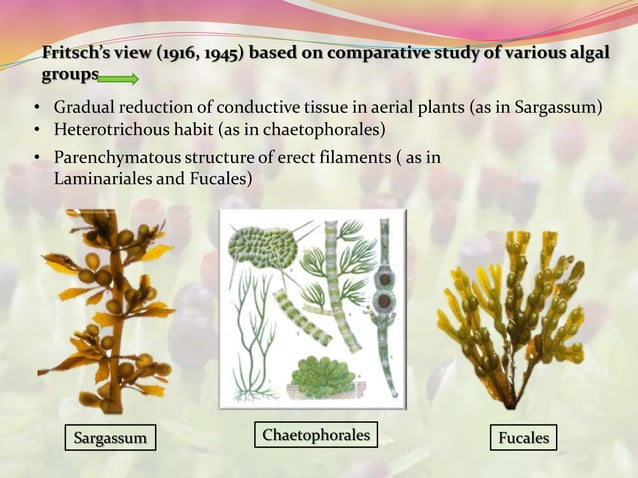 Fritsch's view (1916, 1945) based on comparative study of various algal groups

• Gradual reduction of conductive tissue in aerial plants (as in Sargassum)
• Heterotrichous habit (as in chaetophorales)
• Parenchymatous structure of erect filaments ( as in Laminariales and Fucales)

Sargassum

Chaetophorales

Fucales